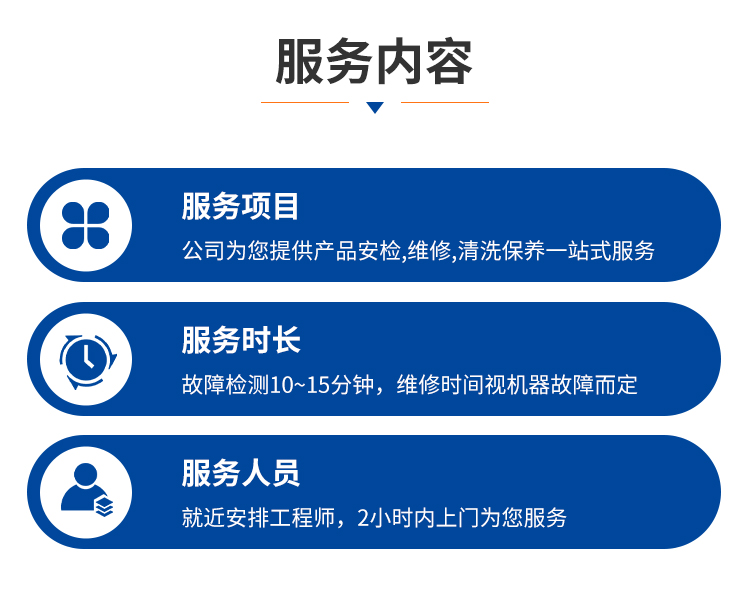 服务内容

服务项目

公司为您提供产品安检,维修,清洗保养一站式服务

服务时长

故障检测10~15分钟，维修时间视机器故障而定

服务人员

就近安排工程师，2小时内上门为您服务